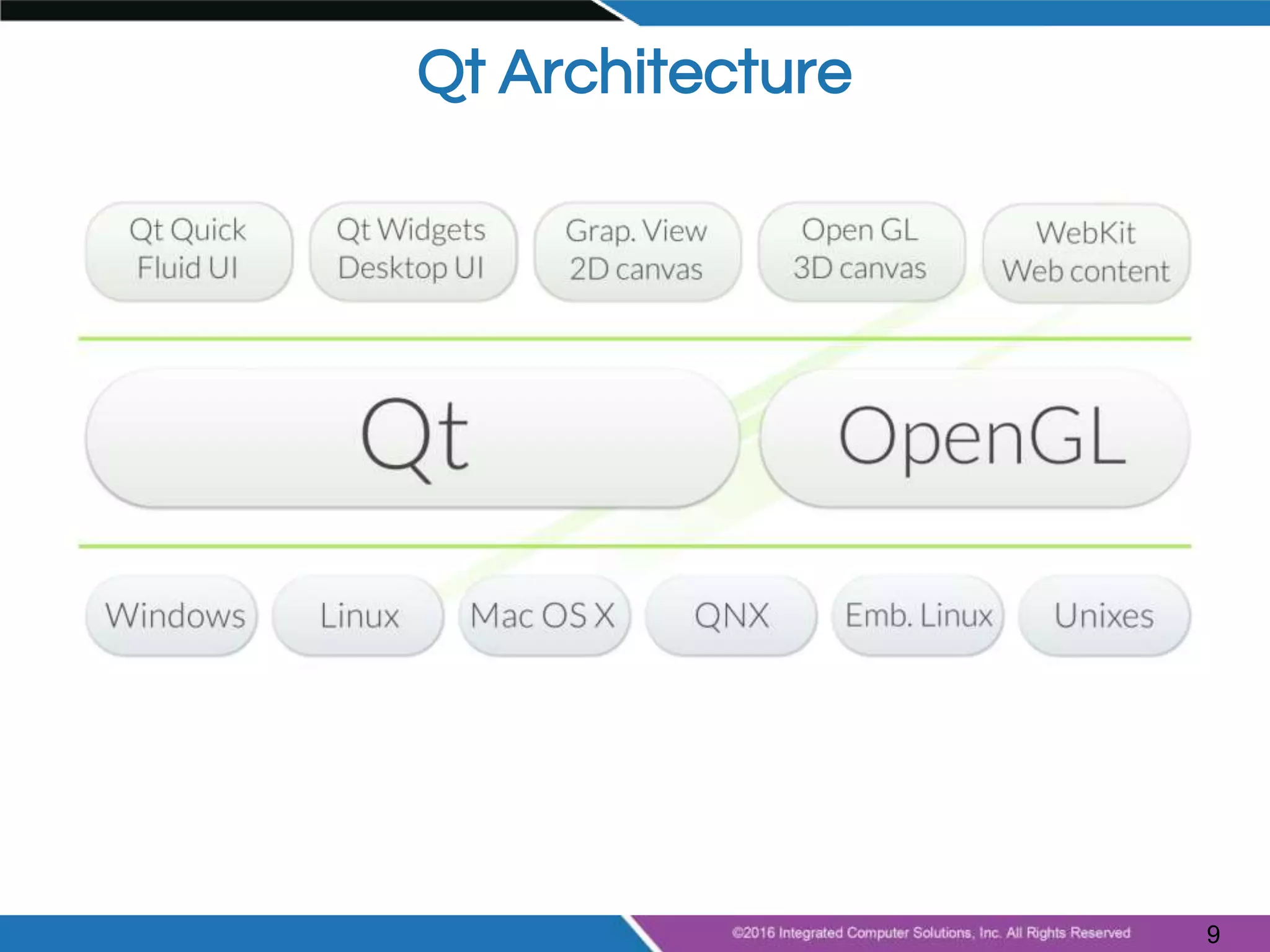 Qt Architecture

Qt Quick
Fluid UI

Qt Widgets
Desktop UI

Grap. View
2D canvas

Open GL
3D canvas

WebKit
Web content

Qt

OpenGL

Windows

Linux

Mac OS X

QNX

Emb. Linux

Unixes

©2016 Integrated Computer Solutions, Inc. All Rights Reserved

9